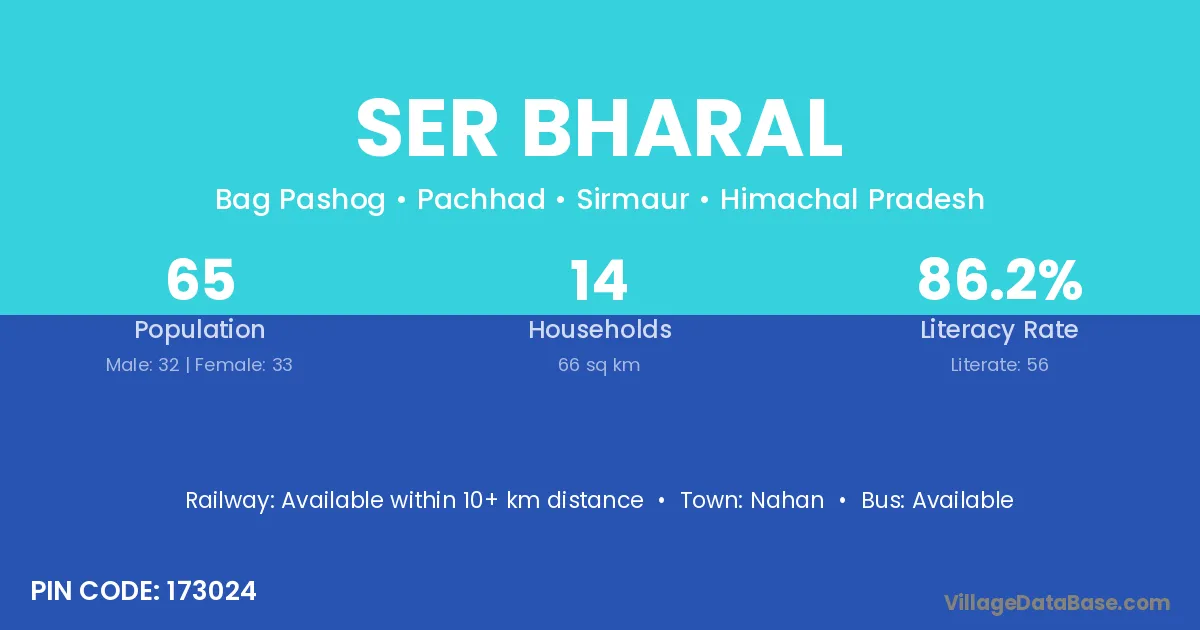 SER BHARAL

Bag Pashog • Pachhad • Sirmaur • Himachal Pradesh

65
Population
Male: 32 | Female: 33

14
Households
66 sq km

86.2%
Literacy Rate
Literate: 56

Railway: Available within 10+ km distance • Town: Nahan • Bus: Available

PIN CODE: 173024

VillageDataBase.com